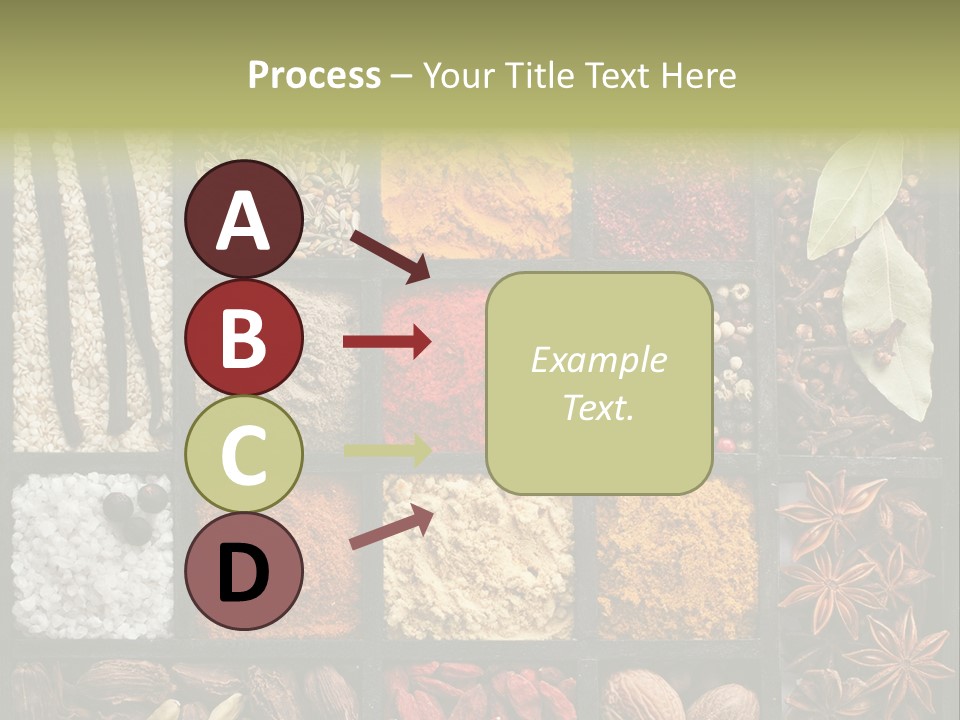 Process – Your Title Text Here

A

B

C

D

Example Text.